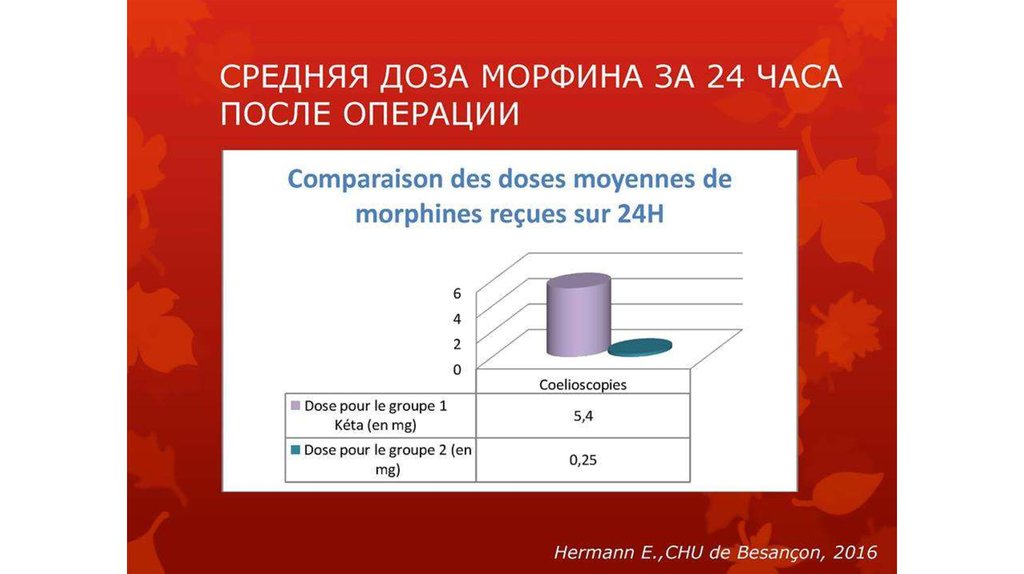 СРЕДНЯЯ ДОЗА МОРФИНА ЗА 24 ЧАСА ПОСЛЕ ОПЕРАЦИИ

Comparaison des doses moyennes de morphines reçues sur 24H

6
4
2
0

| | Coelioscopies |
|---|---|
| Dose pour le groupe 1 Kéta (en mg) | 5,4 |
| Dose pour le groupe 2 (en mg) | 0,25 |

Hermann E.,CHU de Besançon, 2016